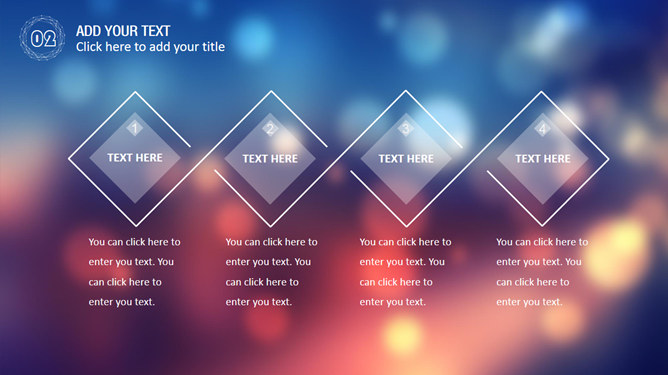 02

ADD YOUR TEXT
Click here to add your title

1
TEXT HERE

2
TEXT HERE

3
TEXT HERE

4
TEXT HERE

You can click here to enter you text. You can click here to enter you text.

You can click here to enter you text. You can click here to enter you text.

You can click here to enter you text. You can click here to enter you text.

You can click here to enter you text. You can click here to enter you text.